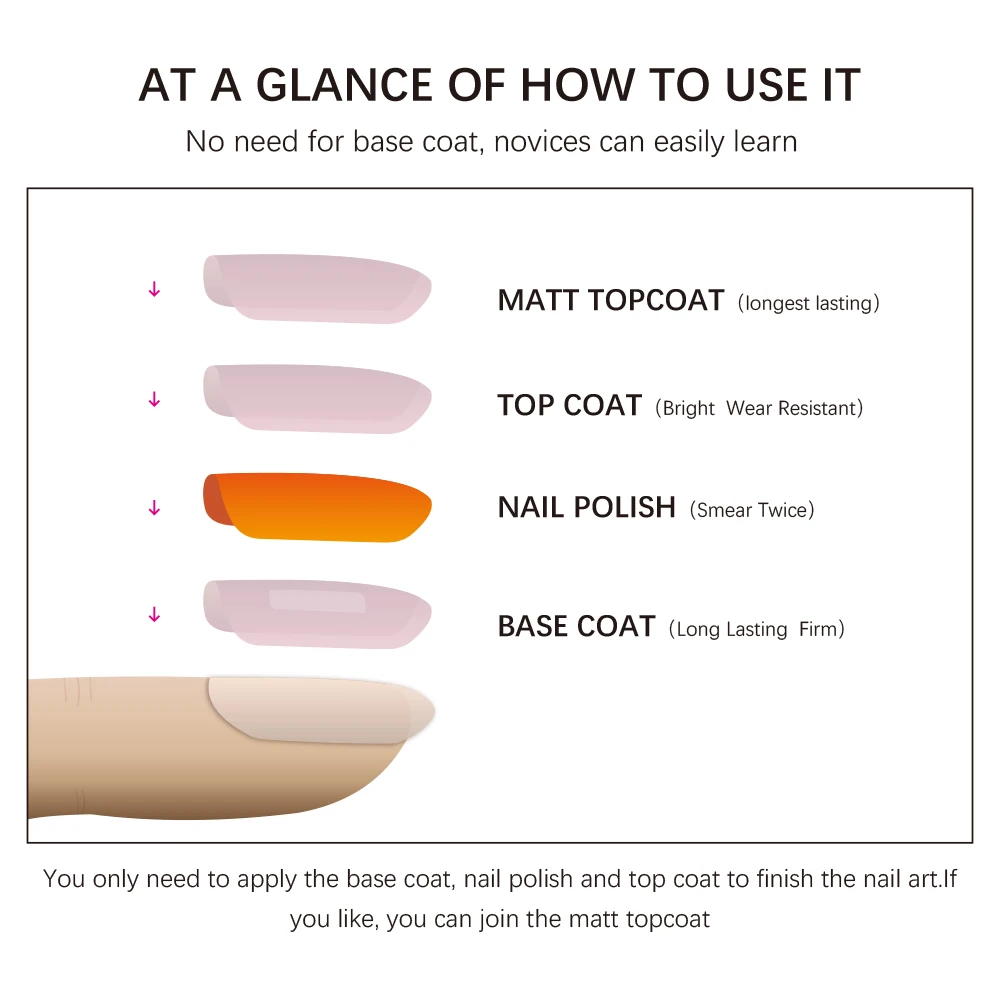 AT A GLANCE OF HOW TO USE IT

No need for base coat, novices can easily learn

↓

MATT TOPCOAT (longest lasting)

↓

TOP COAT (Bright Wear Resistant)

↓

NAIL POLISH (Smear Twice)

↓

BASE COAT (Long Lasting Firm)

You only need to apply the base coat, nail polish and top coat to finish the nail art.If you like, you can join the matt topcoat